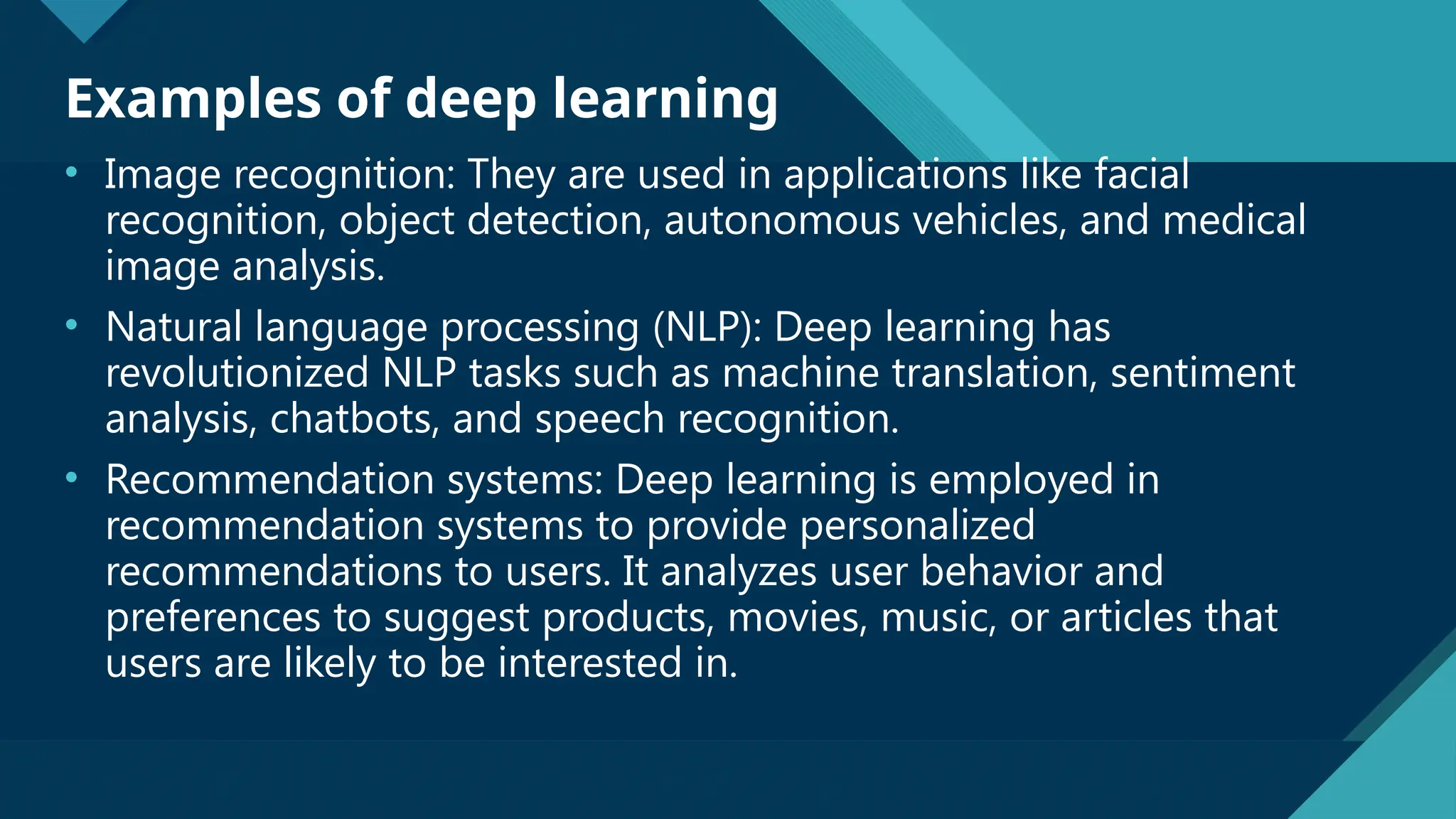 Examples of deep learning

• Image recognition: They are used in applications like facial recognition, object detection, autonomous vehicles, and medical image analysis.

• Natural language processing (NLP): Deep learning has revolutionized NLP tasks such as machine translation, sentiment analysis, chatbots, and speech recognition.

• Recommendation systems: Deep learning is employed in recommendation systems to provide personalized recommendations to users. It analyzes user behavior and preferences to suggest products, movies, music, or articles that users are likely to be interested in.